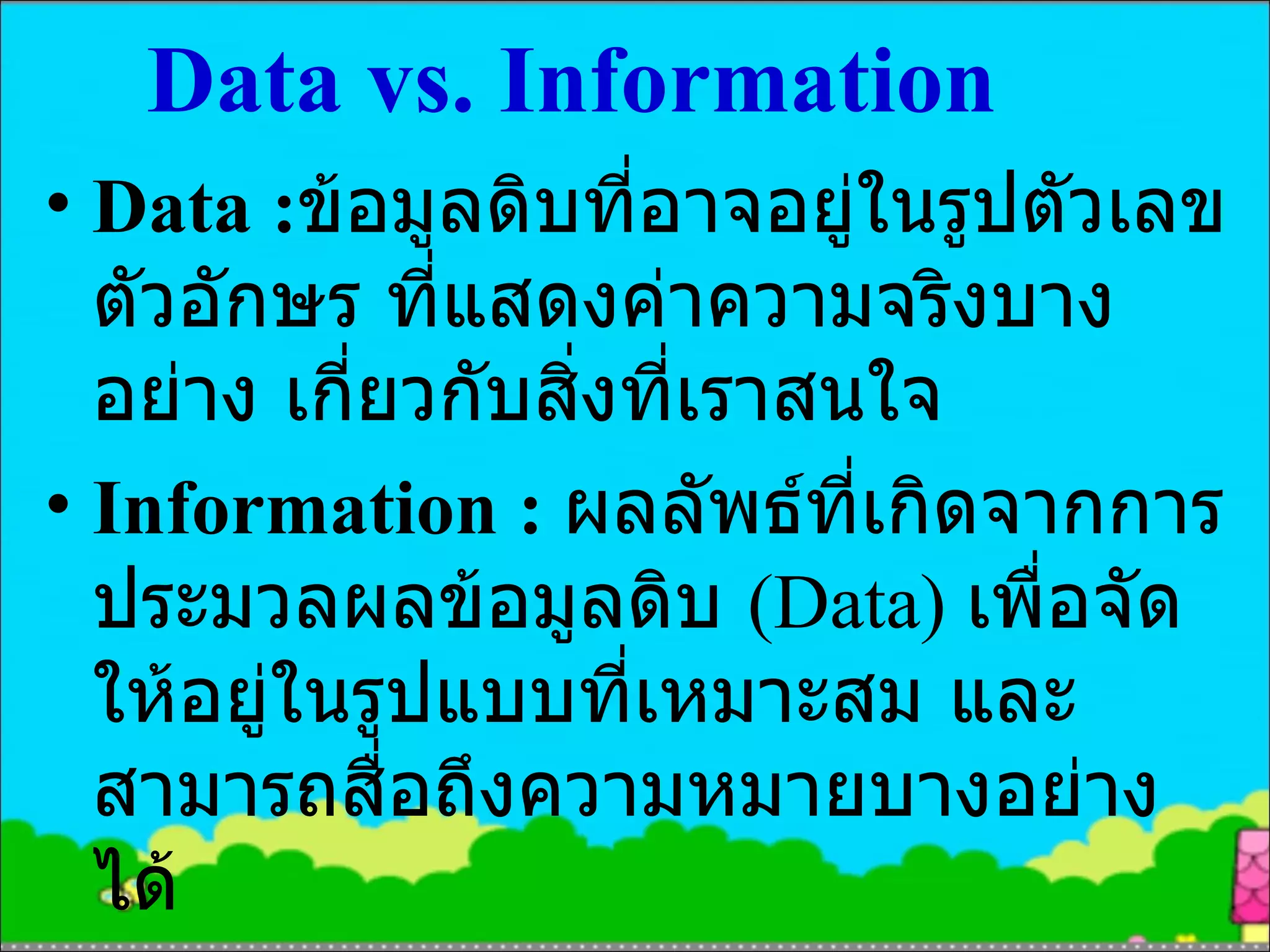 Data vs. Information

• Data :ข้อมูลดิบที่อาจอยู่ในรูปตัวเลข ตัวอักษร ที่แสดงค่าความจริงบางอย่าง เกี่ยวกับสิ่งที่เราสนใจ

• Information : ผลลัพธ์ที่เกิดจากการประมวลผลข้อมูลดิบ (Data) เพื่อจัดให้อยู่ในรูปแบบที่เหมาะสม และสามารถสื่อถึงความหมายบางอย่างได้